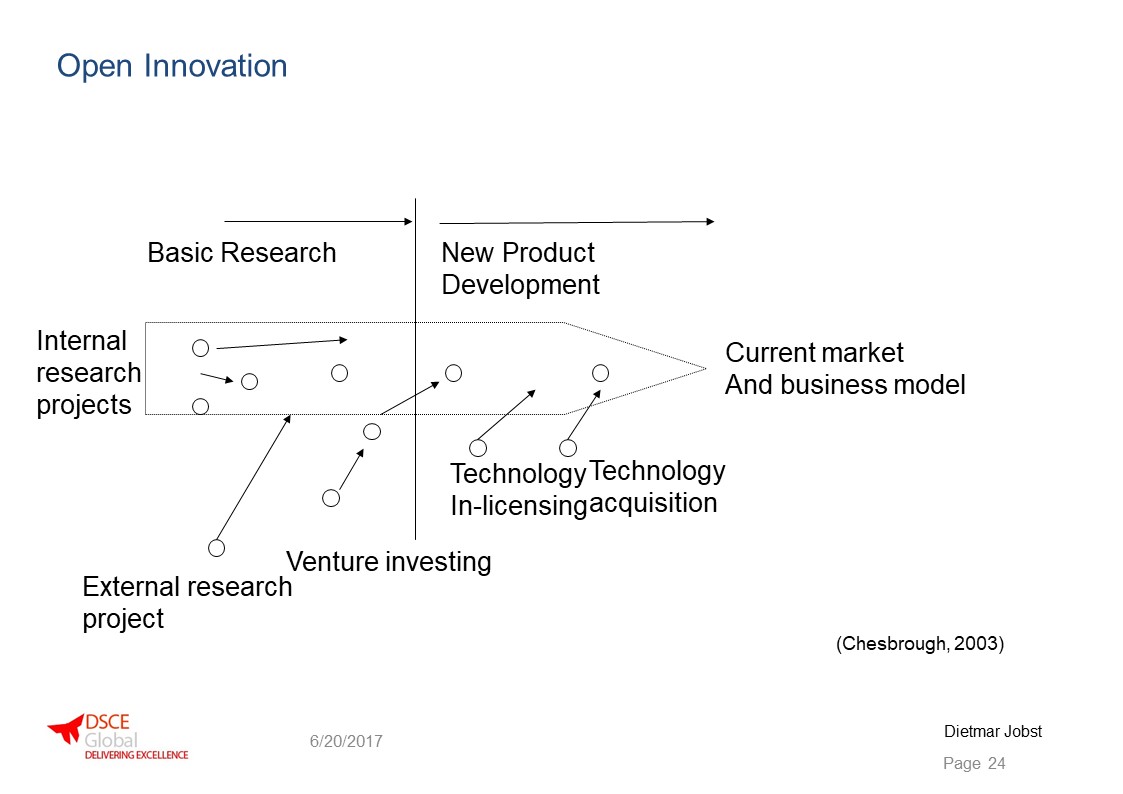 Open Innovation

Basic Research

New Product Development

Internal research projects

Current market And business model

Technology In-licensing

Technology acquisition

Venture investing

External research project

(Chesbrough, 2003)

DSCE Global DELIVERING EXCELLENCE

6/20/2017

Dietmar Jobst

Page 24